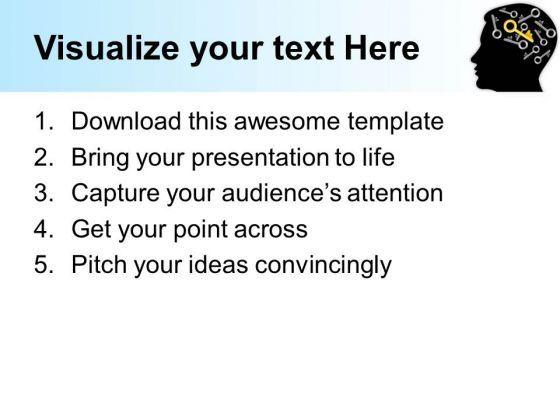 Visualize your text Here

1. Download this awesome template
2. Bring your presentation to life
3. Capture your audience’s attention
4. Get your point across
5. Pitch your ideas convincingly